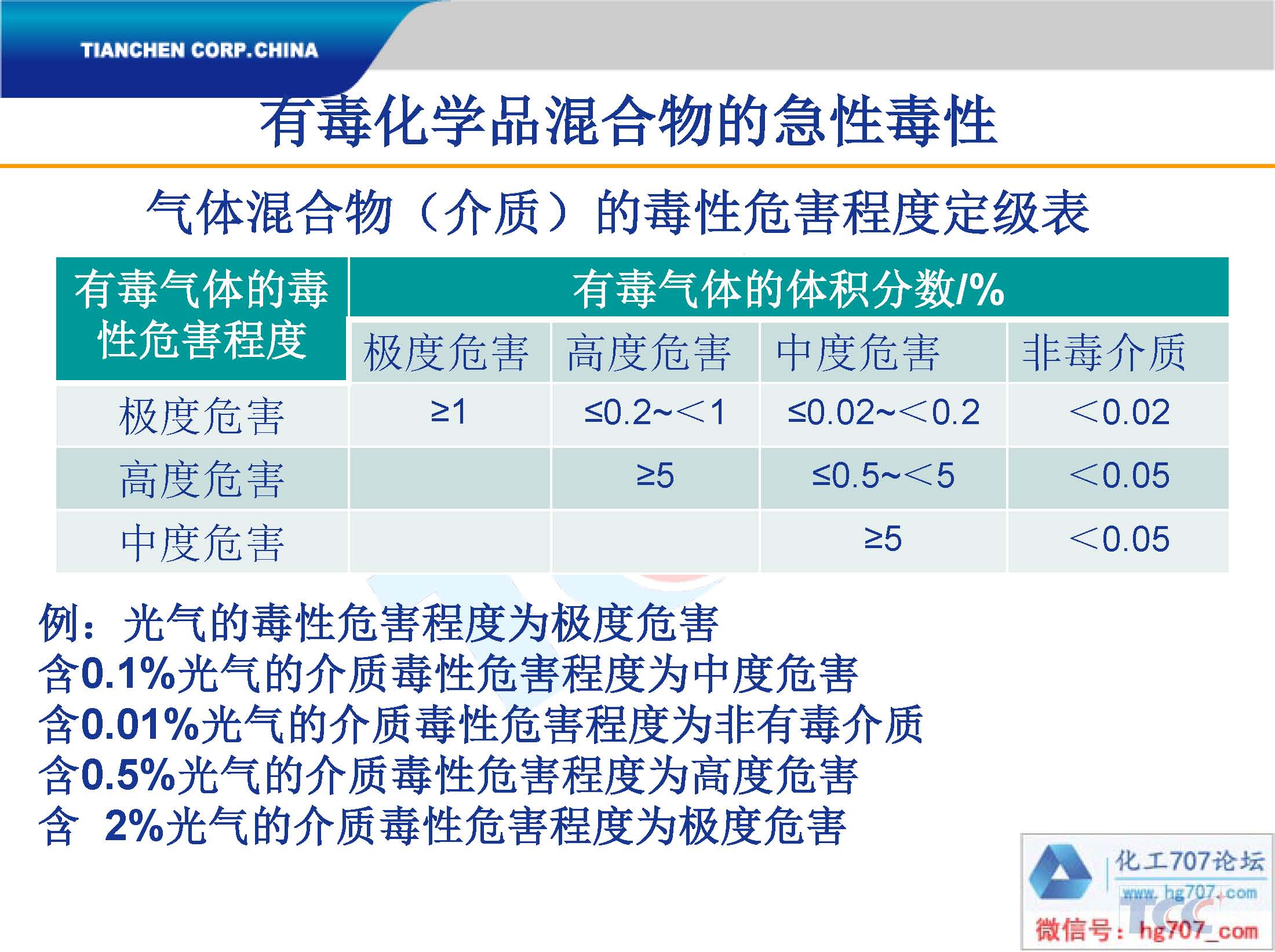 TIANCHEN CORP.CHINA

有毒化学品混合物的急性毒性

气体混合物（介质）的毒性危害程度定级表

| 有毒气体的毒性危害程度 | 有毒气体的体积分数/% | | | |
|---|---|---|---|---|
| | 极度危害 | 高度危害 | 中度危害 | 非毒介质 |
| 极度危害 | ≥1 | ≤0.2~<1 | ≤0.02~<0.2 | <0.02 |
| 高度危害 | | ≥5 | ≤0.5~<5 | <0.05 |
| 中度危害 | | | ≥5 | <0.05 |

例：光气的毒性危害程度为极度危害
含0.1%光气的介质毒性危害程度为中度危害
含0.01%光气的介质毒性危害程度为非有毒介质
含0.5%光气的介质毒性危害程度为高度危害
含 2%光气的介质毒性危害程度为极度危害

化工707论坛
www.hg707.com
微信号：hg707_com